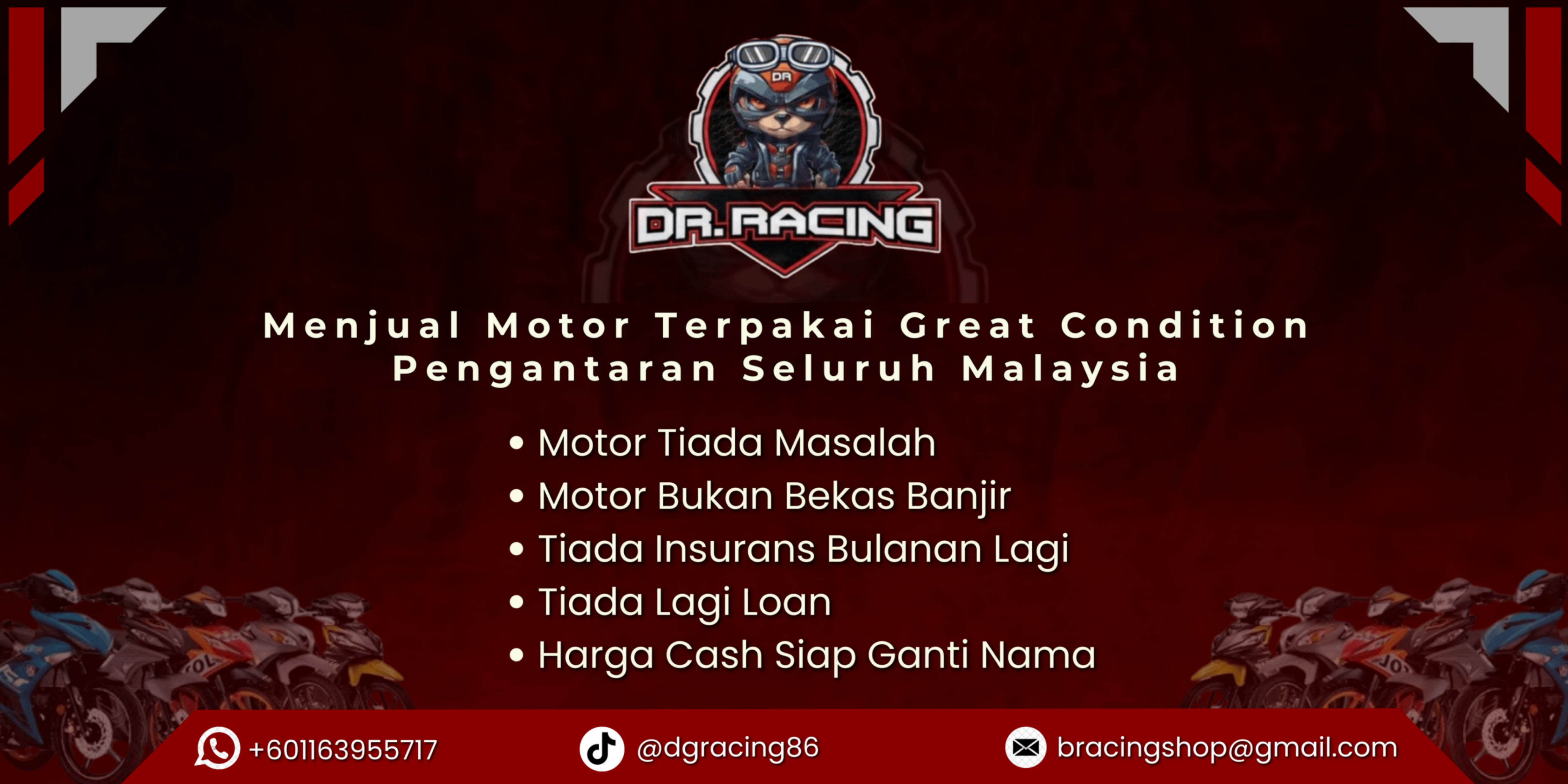 DR

DR.RACING

Menjual Motor Terpakai Great Condition
Pengantaran Seluruh Malaysia

• Motor Tiada Masalah
• Motor Bukan Bekas Banjir
• Tiada Insurans Bulanan Lagi
• Tiada Lagi Loan
• Harga Cash Siap Ganti Nama

+601163955717 @dgracing86 bracingshop@gmail.com